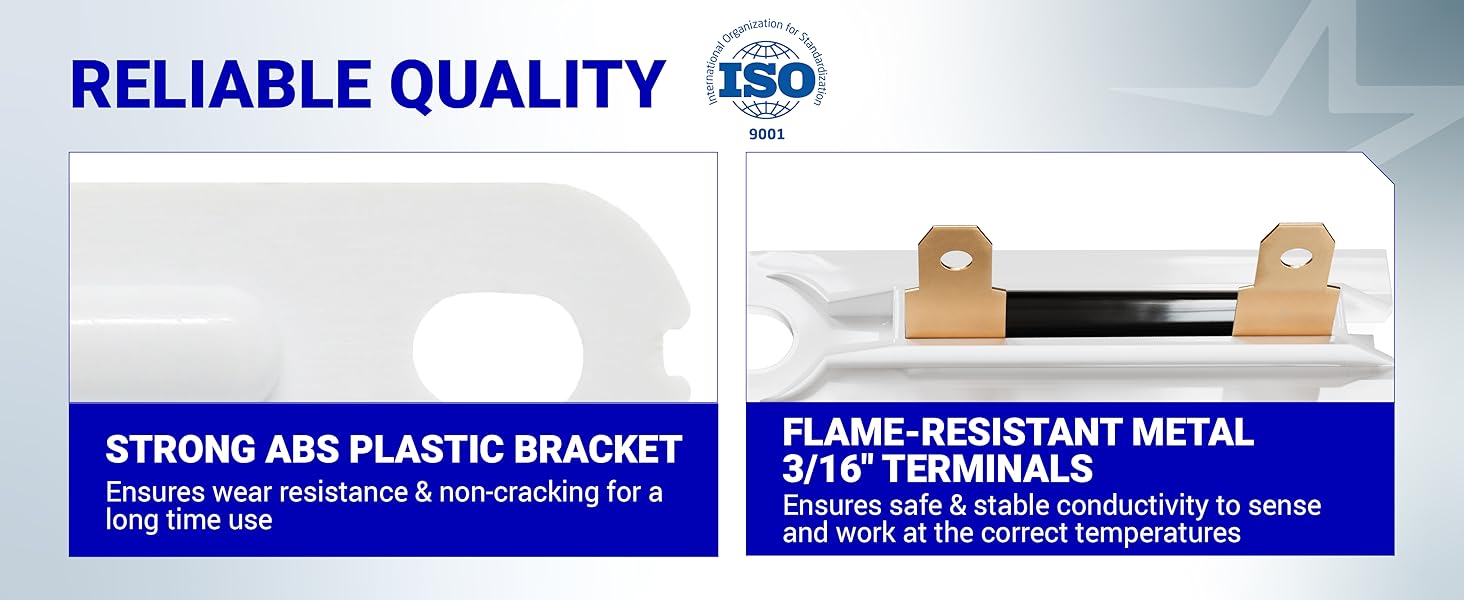 RELIABLE QUALITY

International Organization for Standardization
ISO
9001

STRONG ABS PLASTIC BRACKET
Ensures wear resistance & non-cracking for a long time use

FLAME-RESISTANT METAL 3/16" TERMINALS
Ensures safe & stable conductivity to sense and work at the correct temperatures